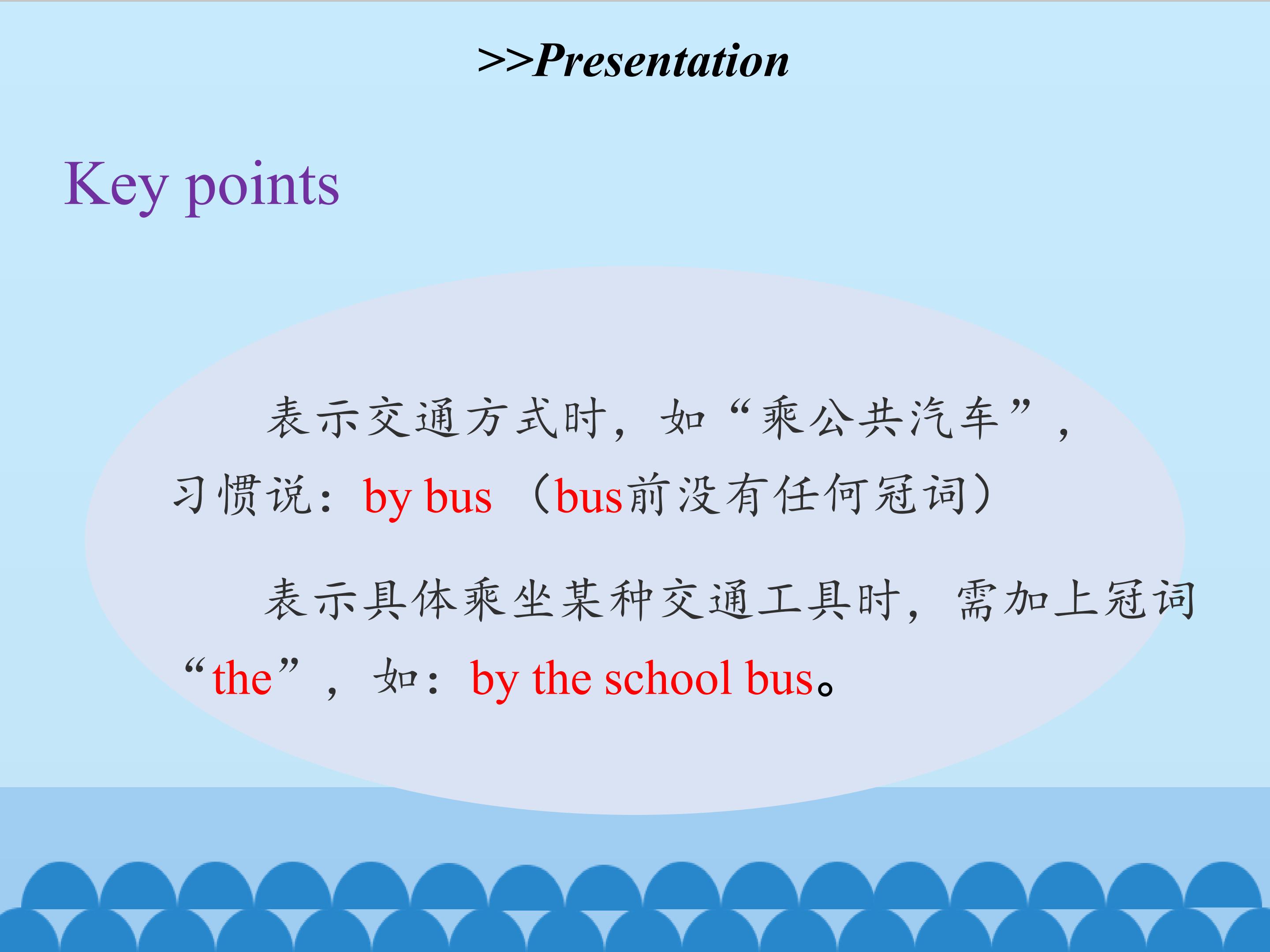 >>Presentation

Key points

表示交通方式时，如“乘公共汽车”，习惯说：by bus （bus前没有任何冠词）

表示具体乘坐某种交通工具时，需加上冠词“the”，如：by the school bus。